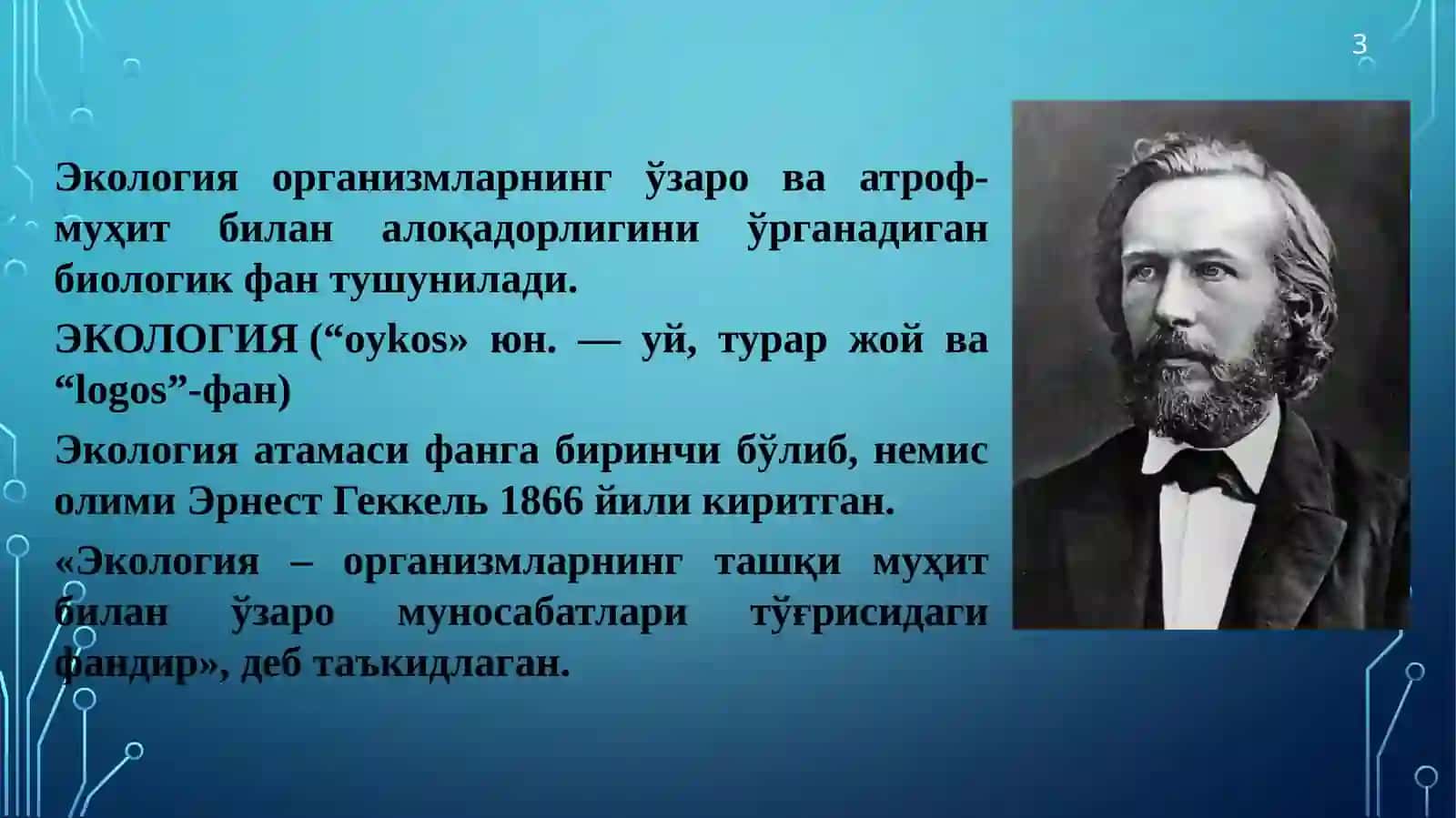 3

Экология организмларнинг ўзаро ва атроф-муҳит билан алоқадорлигини ўрганадиган биологик фан тушунилади.

ЭКОЛОГИЯ (“oykos» юн. — уй, турар жой ва “logos”-фан)

Экология атамаси фанга биринчи бўлиб, немис олими Эрнест Геккель 1866 йили киритган.

«Экология – организмларнинг ташқи муҳит билан ўзаро муносабатлари тўғрисидаги фандир», деб таъкидлаган.